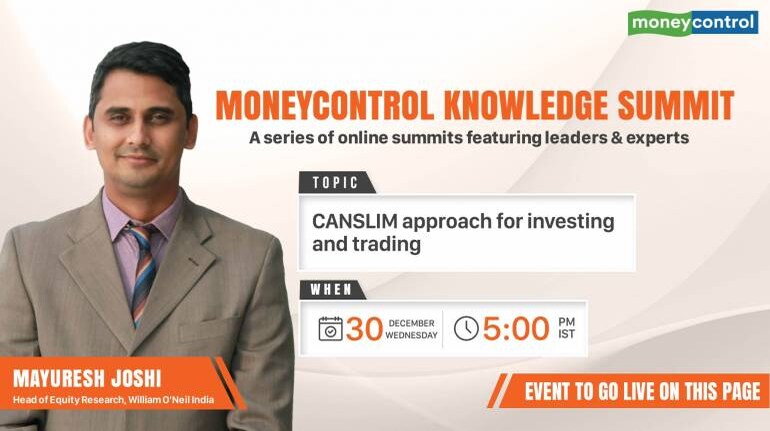 moneycontrol

MONEYCONTROL KNOWLEDGE SUMMIT

A series of online summits featuring leaders & experts

TOPIC

CANSLIM approach for investing and trading

WHEN

30 DECEMBER WEDNESDAY

5:00 PM IST

MAYURESH JOSHI

Head of Equity Research, William O'Neil India

EVENT TO GO LIVE ON THIS PAGE